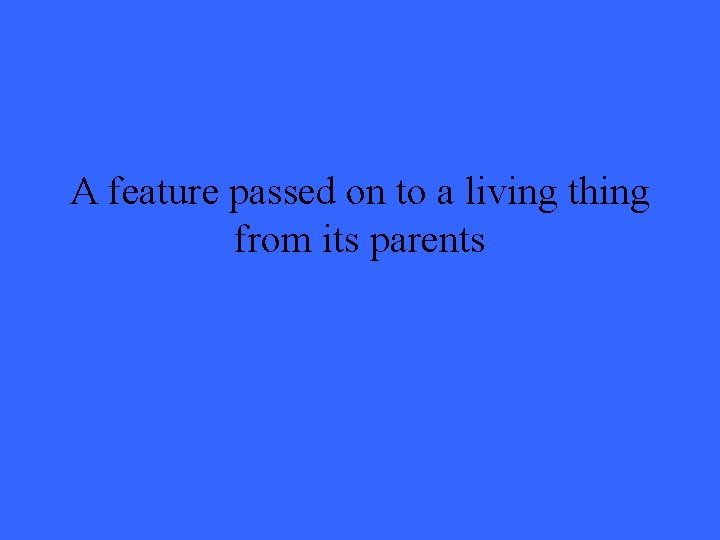 A feature passed on to a living thing from its parents